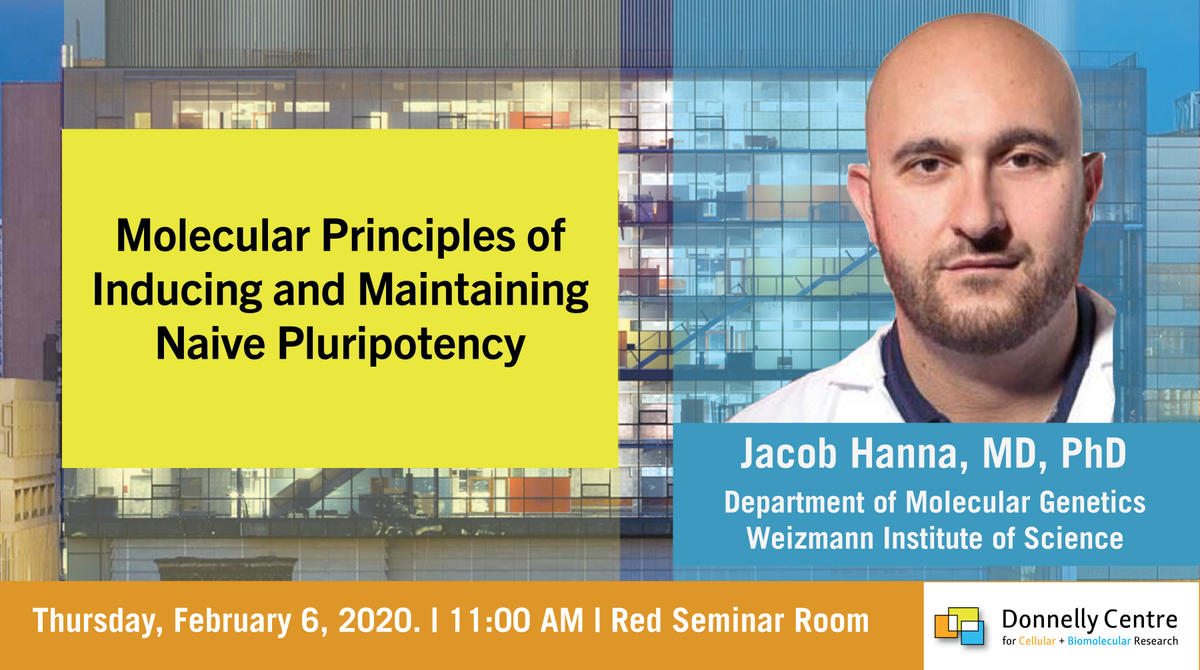 Molecular Principles of Inducing and Maintaining Naive Pluripotency

Jacob Hanna, MD, PhD
Department of Molecular Genetics
Weizmann Institute of Science

Thursday, February 6, 2020. | 11:00 AM | Red Seminar Room

Donnelly Centre
for Cellular + Biomolecular Research